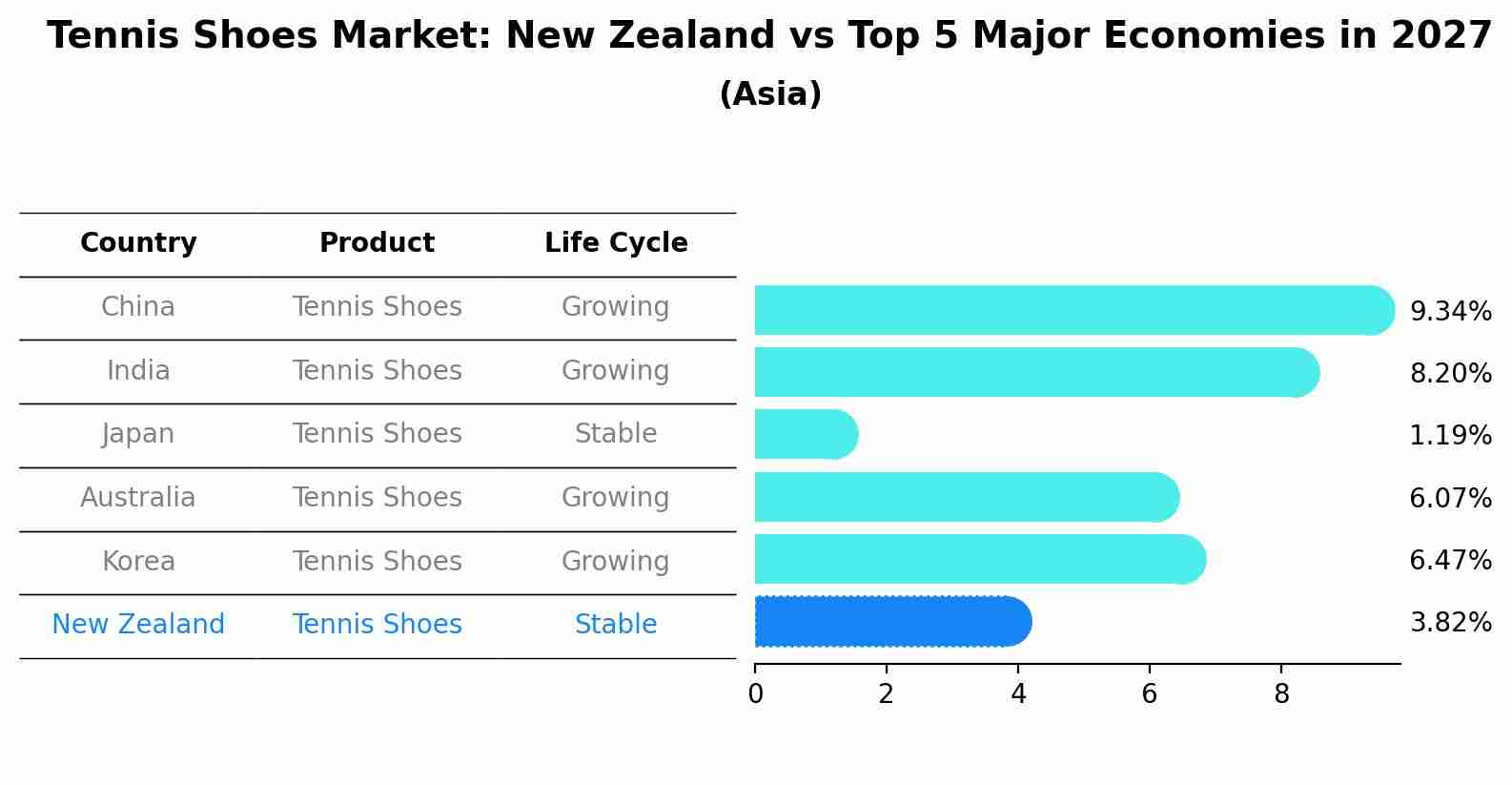 Tennis Shoes Market: New Zealand vs Top 5 Major Economies in 2027
(Asia)

| Country | Product | Life Cycle |
|---|---|---|
| China | Tennis Shoes | Growing |
| India | Tennis Shoes | Growing |
| Japan | Tennis Shoes | Stable |
| Australia | Tennis Shoes | Growing |
| Korea | Tennis Shoes | Growing |
| New Zealand | Tennis Shoes | Stable |

9.34%
8.20%
1.19%
6.07%
6.47%
3.82%

0
2
4
6
8